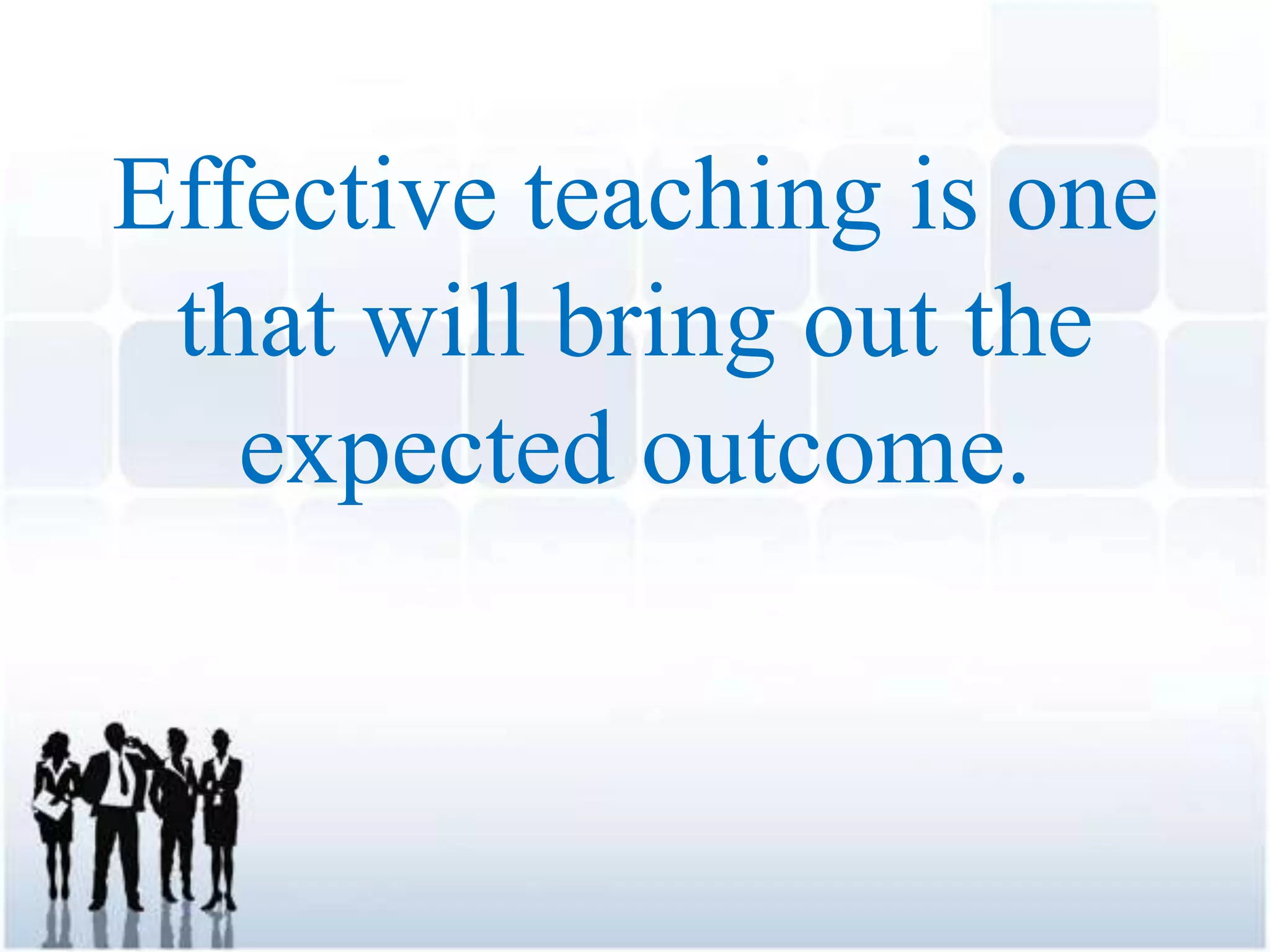 Effective teaching is one that will bring out the expected outcome.